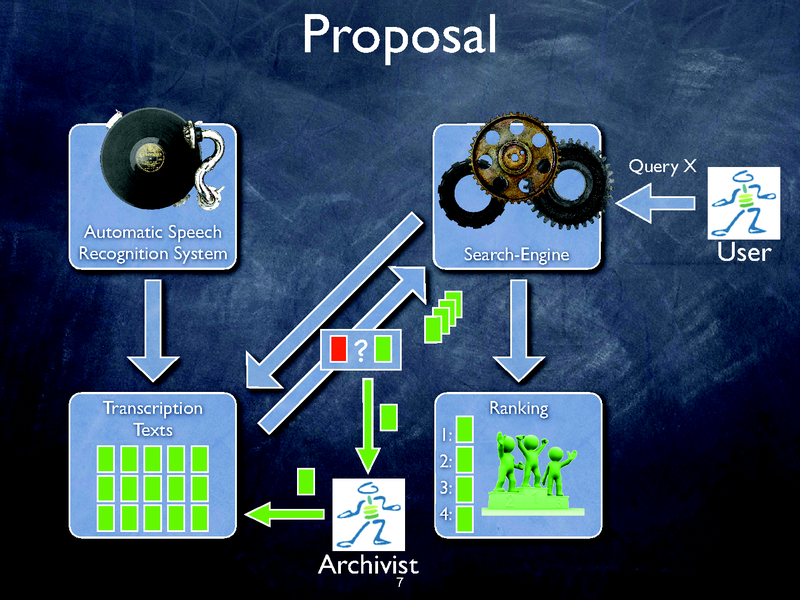 Proposal

Automatic Speech Recognition System

Search-Engine

Query X

User

?

Transcription Texts

Ranking

1:

2:

3:

4:

Archivist

7